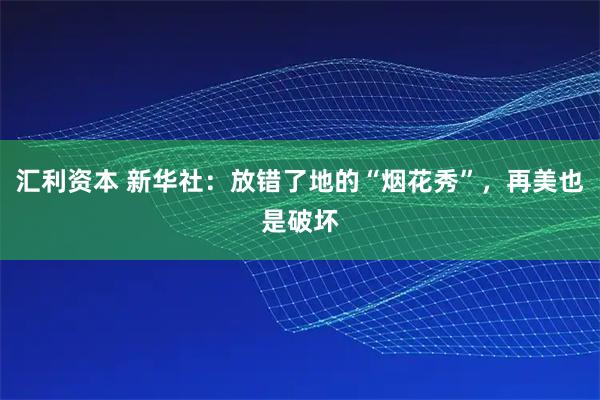 汇利资本 新华社：放错了地的“烟花秀”，再美也是破坏